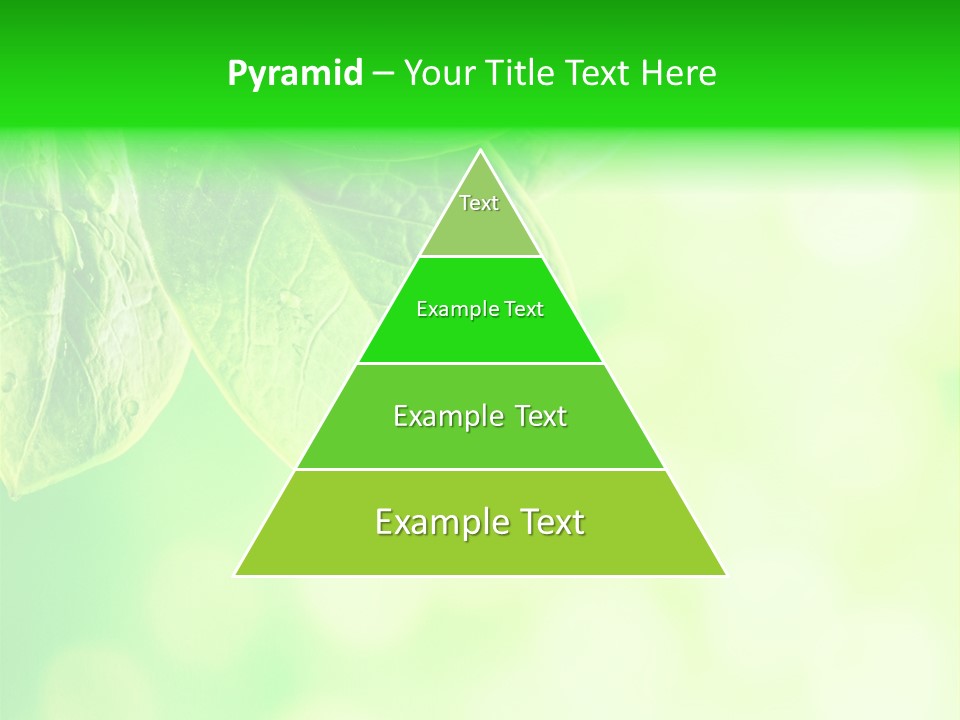 Pyramid – Your Title Text Here

Text

Example Text

Example Text

Example Text